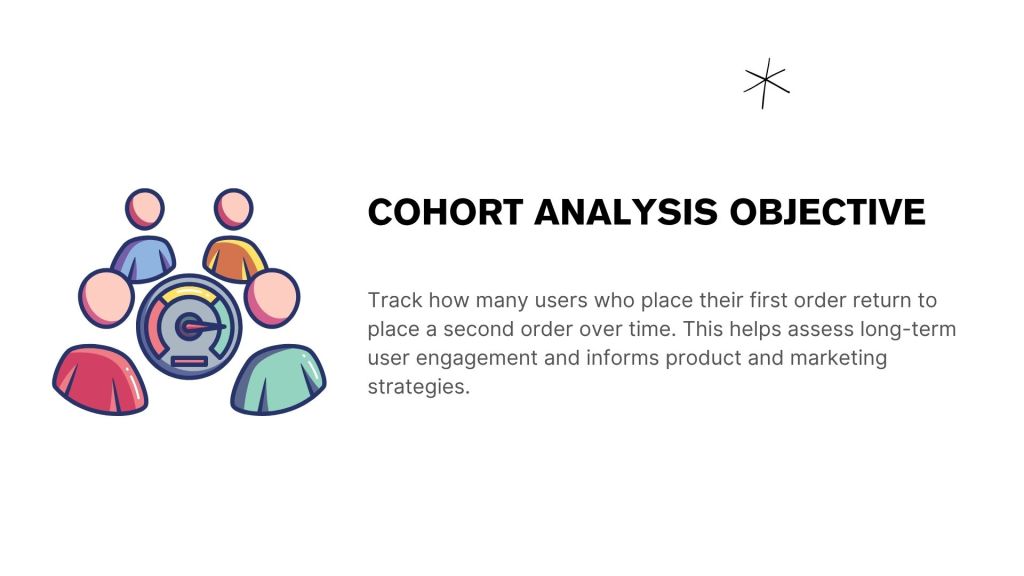 COHORT ANALYSIS OBJECTIVE

Track how many users who place their first order return to place a second order over time. This helps assess long-term user engagement and informs product and marketing strategies.